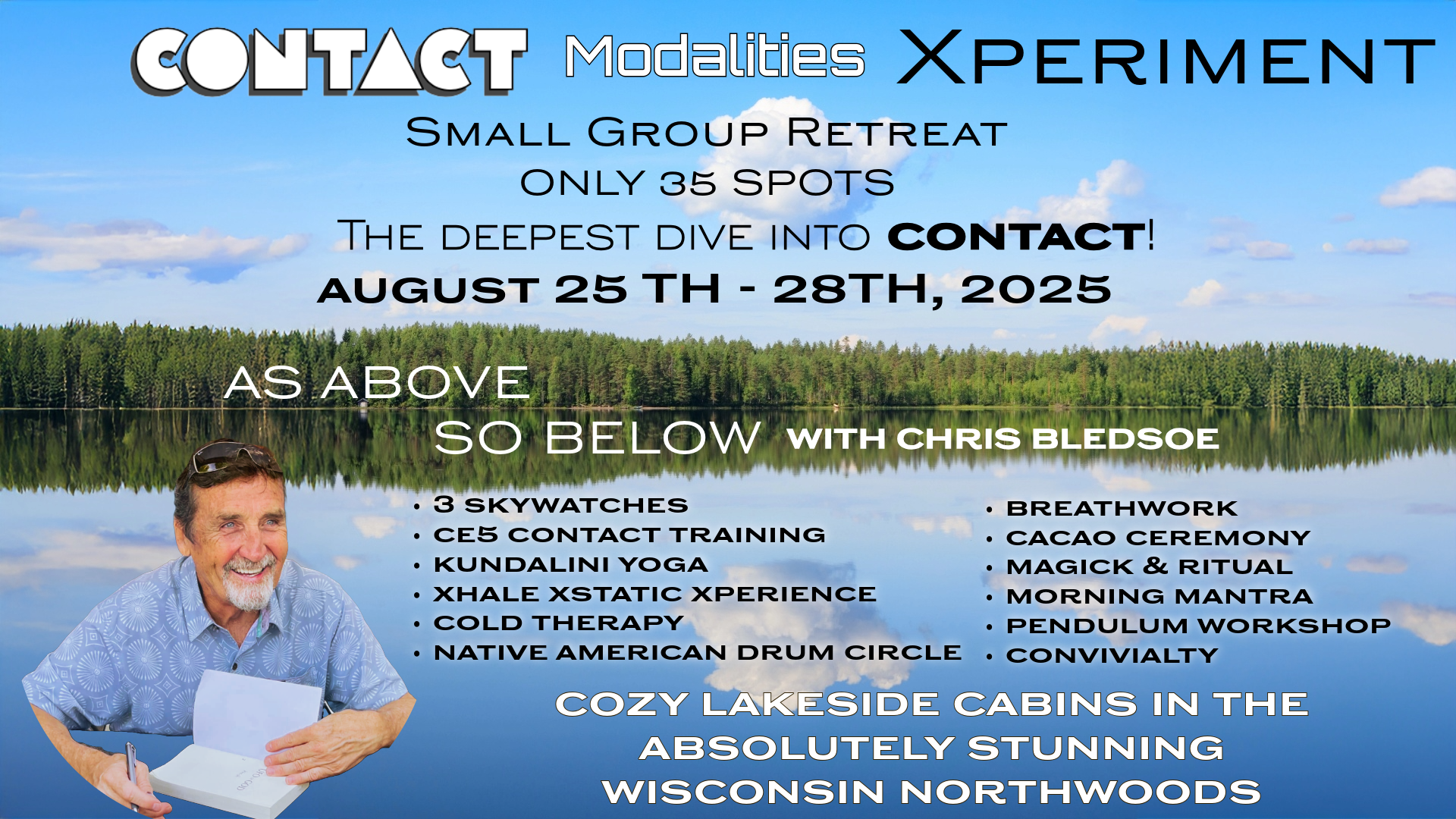 CONTACT Modalities XPERIMENT

SMALL GROUP RETREAT
ONLY 35 SPOTS
THE DEEPEST DIVE INTO CONTACT!
AUGUST 25 TH - 28TH, 2025

AS ABOVE
SO BELOW WITH CHRIS BLEDSOE

• 3 SKYWATCHES
• CE5 CONTACT TRAINING
• KUNDALINI YOGA
• XHALE XSTATIC XPERIENCE
• COLD THERAPY
• NATIVE AMERICAN DRUM CIRCLE

• BREATHWORK
• CACAO CEREMONY
• MAGICK & RITUAL
• MORNING MANTRA
• PENDULUM WORKSHOP
• CONVIVIALTY

COZY LAKESIDE CABINS IN THE ABSOLUTELY STUNNING WISCONSIN NORTHWOODS